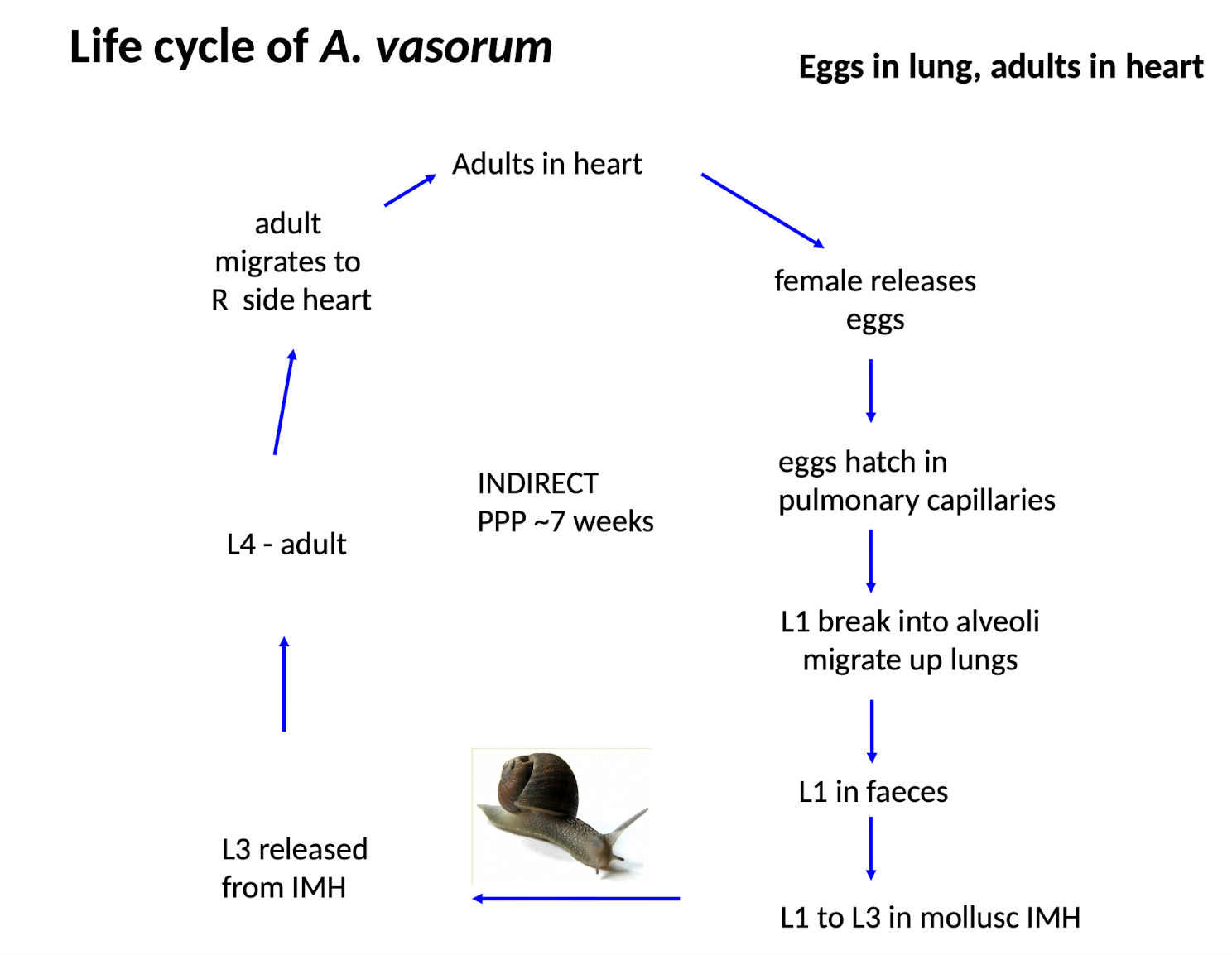 Life cycle of A. vasorum

Eggs in lung, adults in heart

Adults in heart

female releases eggs

eggs hatch in pulmonary capillaries

L1 break into alveoli migrate up lungs

L1 in faeces

L1 to L3 in mollusc IMH

L3 released from IMH

L4 - adult

adult migrates to R side heart

INDIRECT
PPP ~7 weeks